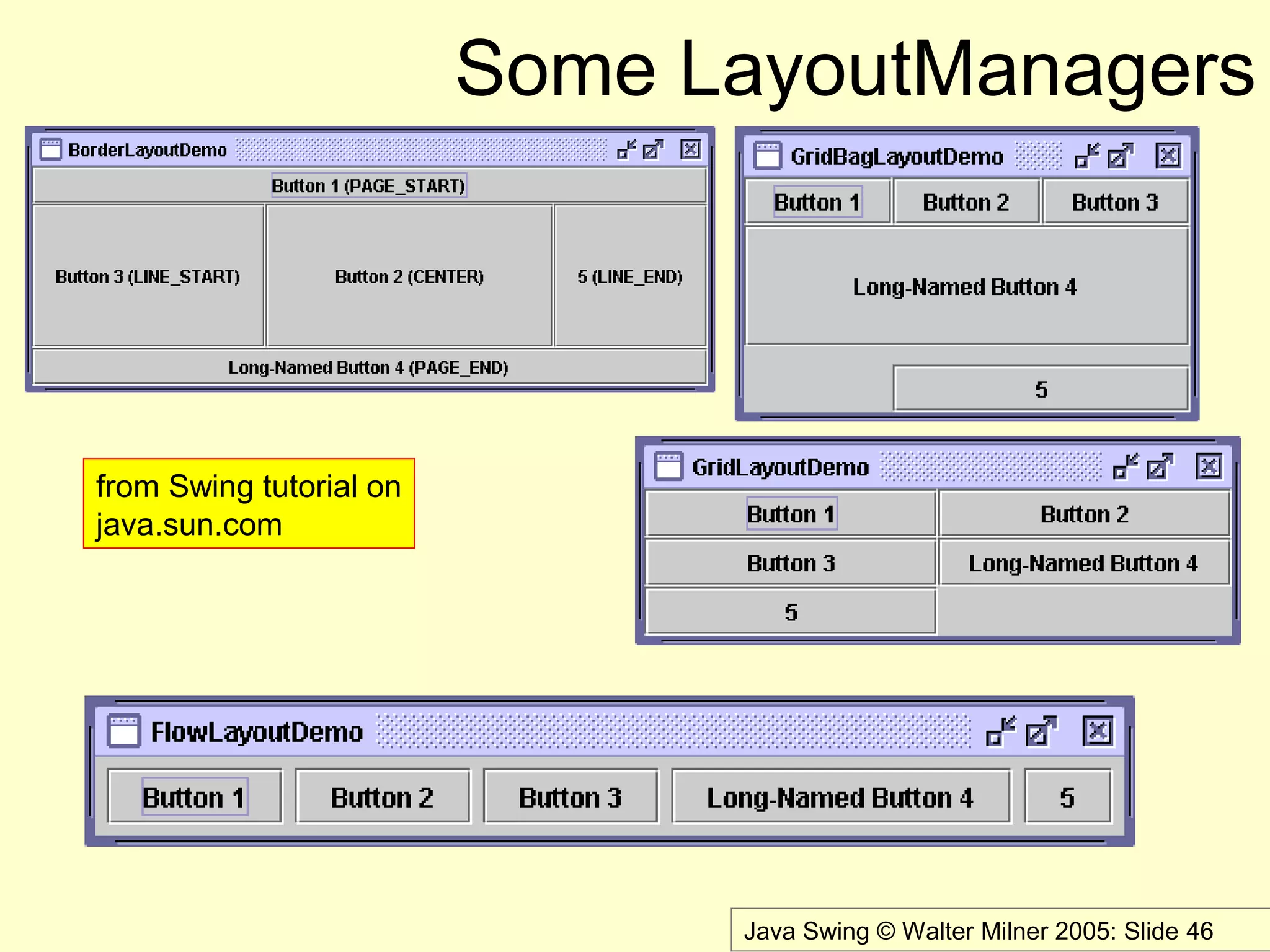 Some LayoutManagers

BorderLayoutDemo

Button 1 (PAGE_START)

Button 3 (LINE_START)

Button 2 (CENTER)

5 (LINE_END)

Long-Named Button 4 (PAGE_END)

GridBagLayoutDemo

Button 1

Button 2

Button 3

Long-Named Button 4

5

from Swing tutorial on java.sun.com

GridLayoutDemo

Button 1

Button 2

Button 3

Long-Named Button 4

5

FlowLayoutDemo

Button 1

Button 2

Button 3

Long-Named Button 4

5

Java Swing © Walter Milner 2005: Slide 46